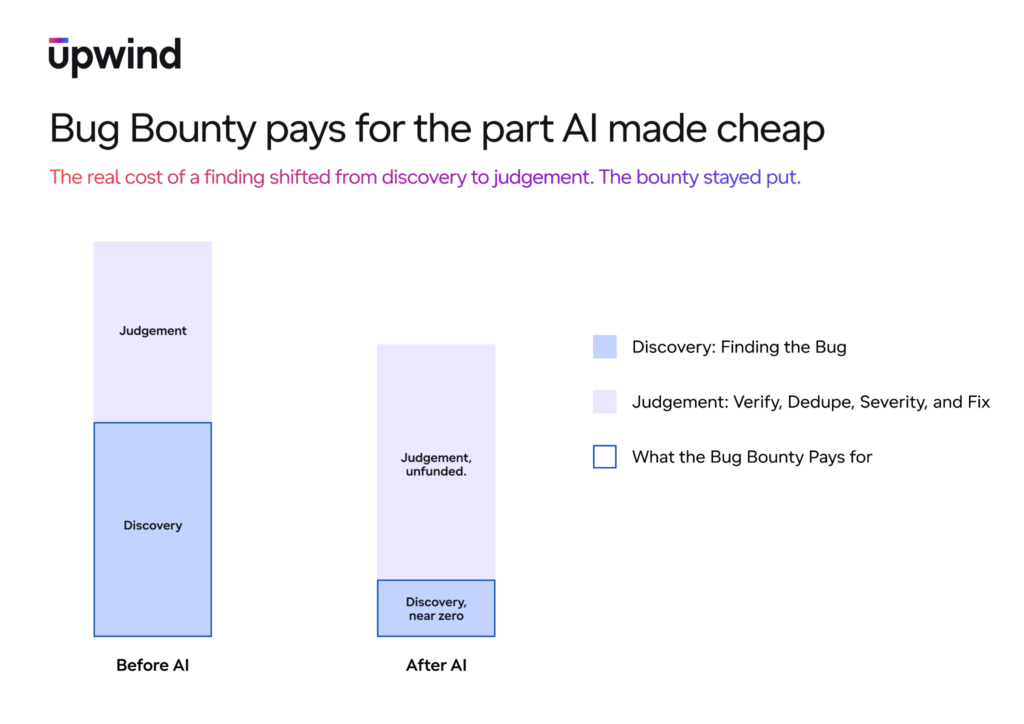 upwind

Bug Bounty pays for the part AI made cheap

The real cost of a finding shifted from discovery to judgement. The bounty stayed put.

Judgement

Discovery

Before AI

Judgement, unfunded.

Discovery, near zero

After AI

Discovery: Finding the Bug

Judgement: Verify, Dedupe, Severity, and Fix

What the Bug Bounty Pays for